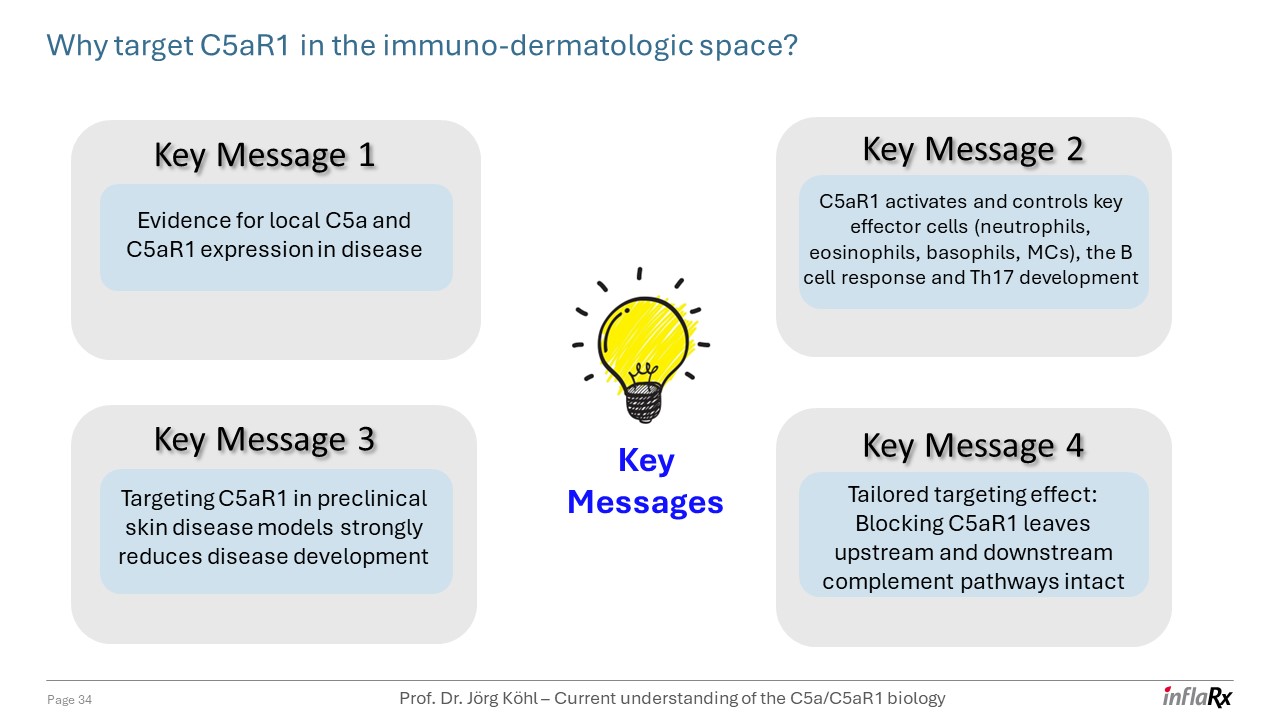 Why target C5aR1 in the immuno-dermatologic space?

Key Message 1

Evidence for local C5a and C5aR1 expression in disease

Key Message 2

C5aR1 activates and controls key effector cells (neutrophils, eosinophils, basophils, MCs), the B cell response and Th17 development

Key Messages

Key Message 3

Targeting C5aR1 in preclinical skin disease models strongly reduces disease development

Key Message 4

Tailored targeting effect: Blocking C5aR1 leaves upstream and downstream complement pathways intact

Page 34

Prof. Dr. Jörg Köhl – Current understanding of the C5a/C5aR1 biology

inflaRx